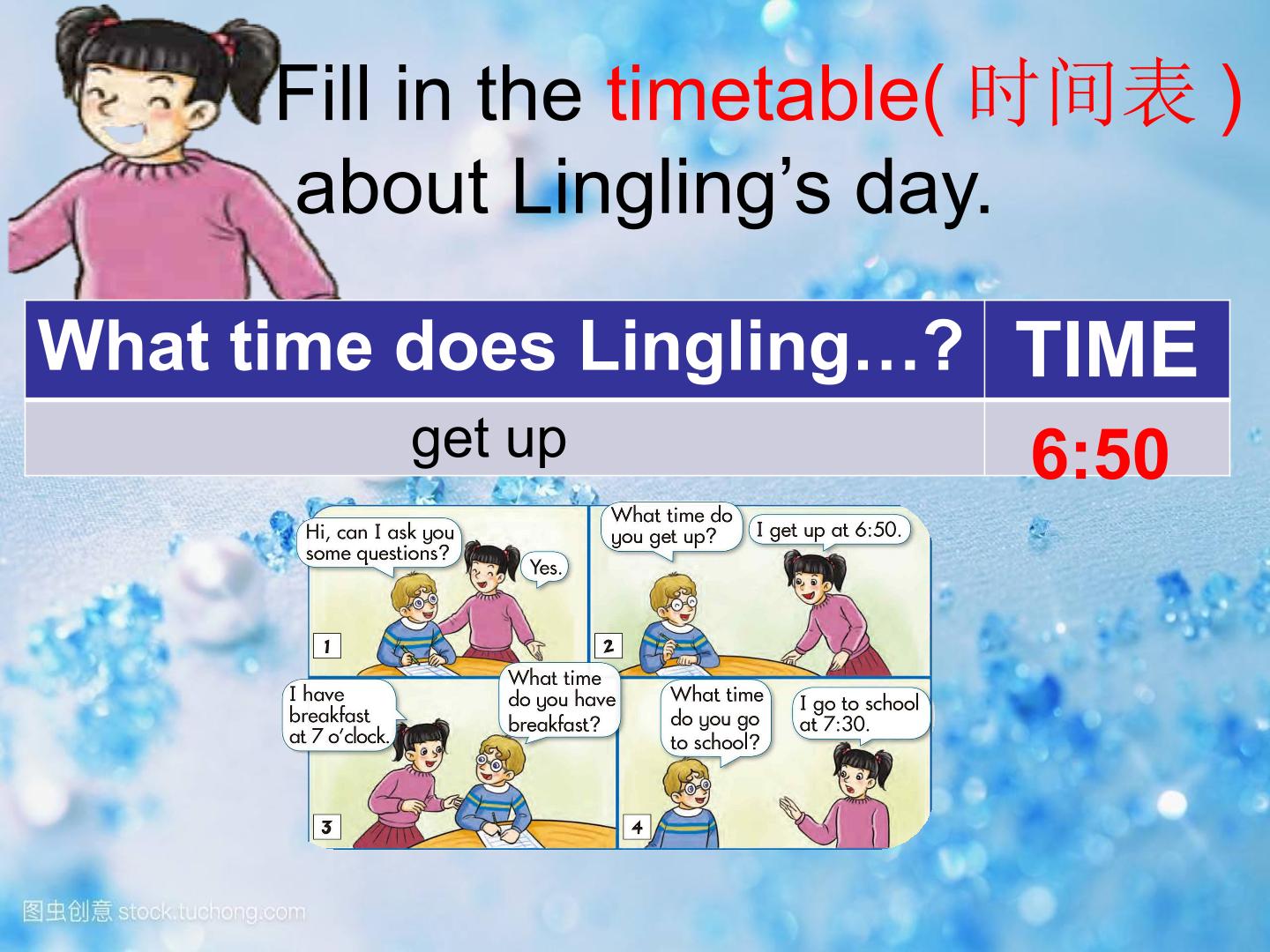 Fill in the timetable(时间表) about Lingling's day.

| What time does Lingling…? | TIME |
|---|---|
| get up | 6:50 |

Hi, can I ask you some questions?

Yes.

1

What time do you get up?

I get up at 6:50.

2

I have breakfast at 7 o'clock.

What time do you have breakfast?

3

What time do you go to school?

I go to school at 7:30.

4

图虫创意 stock.tuchong.com